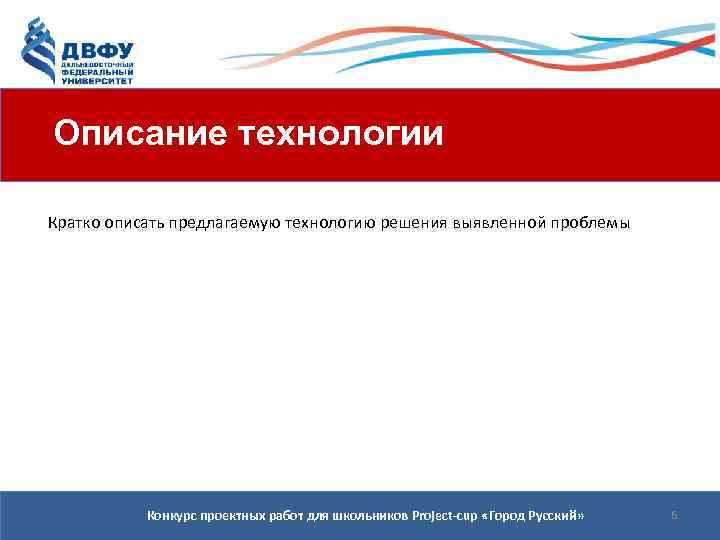 ДВФУ
ДАЛЬНЕВОСТОЧНЫЙ ФЕДЕРАЛЬНЫЙ УНИВЕРСИТЕТ

Описание технологии

Кратко описать предлагаемую технологию решения выявленной проблемы

Конкурс проектных работ для школьников Project-cup «Город Русский»

6